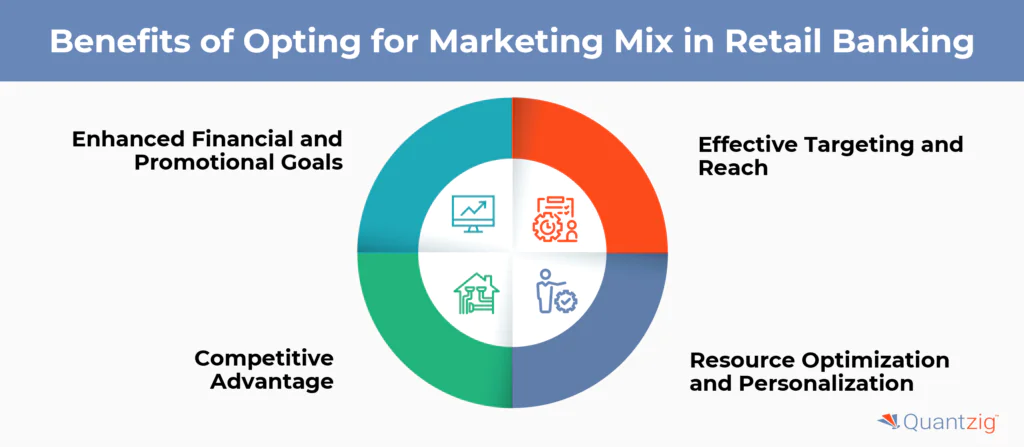 Benefits of Opting for Marketing Mix in Retail Banking

Enhanced Financial and Promotional Goals

Effective Targeting and Reach

Competitive Advantage

Resource Optimization and Personalization

Quantzig